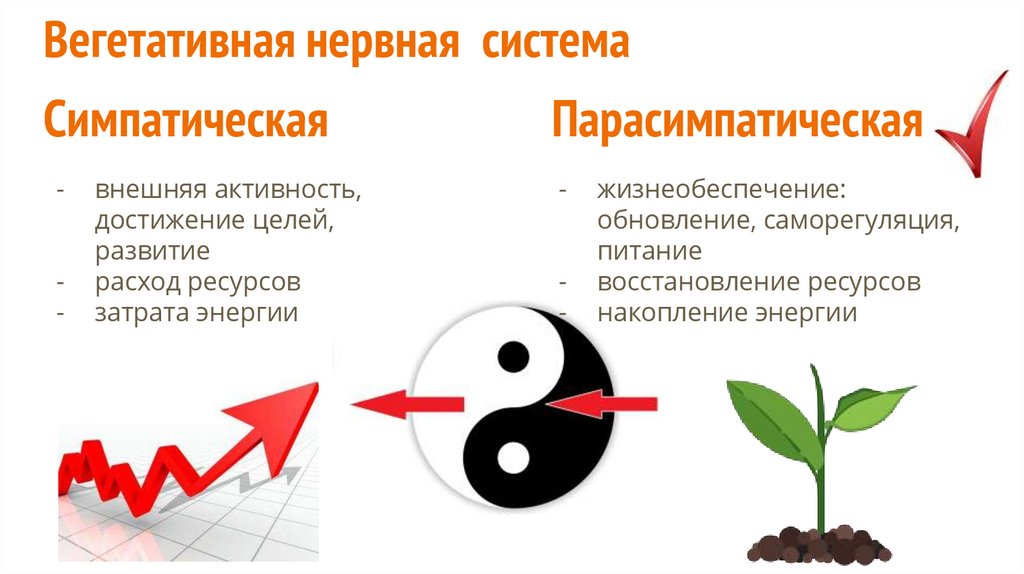 Вегетативная нервная система

Симпатическая

- внешняя активность, достижение целей, развитие
- расход ресурсов
- затрата энергии

Парасимпатическая

- жизнеобеспечение: обновление, саморегуляция, питание
- восстановление ресурсов
- накопление энергии